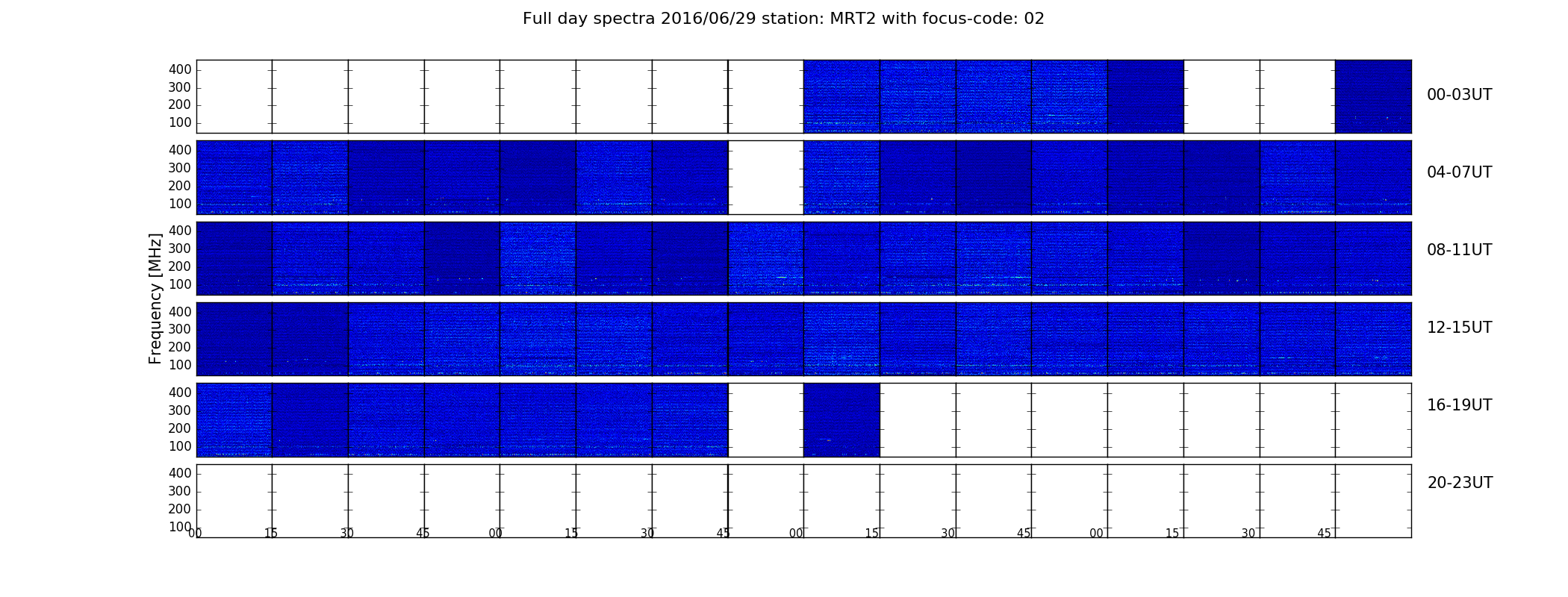 Full day spectra 2016/06/29 station: MRT2 with focus-code: 02

Frequency [MHz]

400
300
200
100

00-03UT

400
300
200
100

04-07UT

400
300
200
100

08-11UT

400
300
200
100

12-15UT

400
300
200
100

16-19UT

400
300
200
100

20-23UT

00 15 30 45 00 15 30 45 00 15 30 45 00 15 30 45